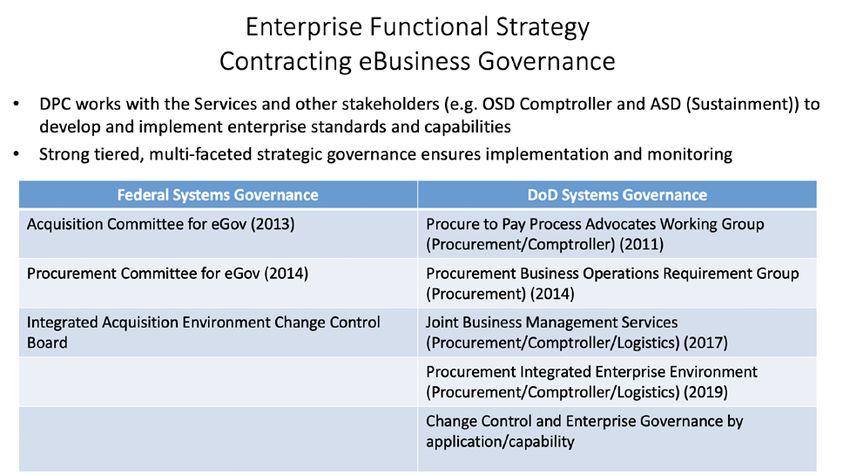 Enterprise Functional Strategy
Contracting eBusiness Governance

• DPC works with the Services and other stakeholders (e.g. OSD Comptroller and ASD (Sustainment)) to develop and implement enterprise standards and capabilities
• Strong tiered, multi-faceted strategic governance ensures implementation and monitoring

| Federal Systems Governance | DoD Systems Governance |
|---|---|
| Acquisition Committee for eGov (2013) | Procure to Pay Process Advocates Working Group (Procurement/Comptroller) (2011) |
| Procurement Committee for eGov (2014) | Procurement Business Operations Requirement Group (Procurement) (2014) |
| Integrated Acquisition Environment Change Control Board | Joint Business Management Services (Procurement/Comptroller/Logistics) (2017) |
| | Procurement Integrated Enterprise Environment (Procurement/Comptroller/Logistics) (2019) |
| | Change Control and Enterprise Governance by application/capability |